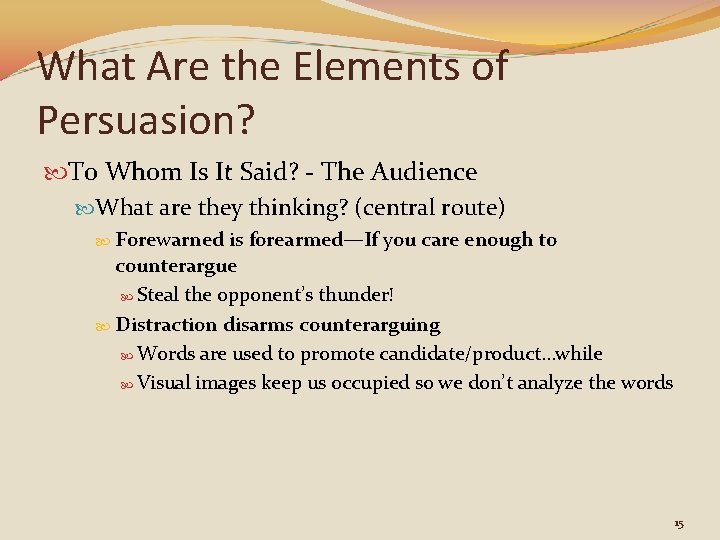 What Are the Elements of Persuasion?

To Whom Is It Said? - The Audience

What are they thinking? (central route)

Forewarned is forearmed—If you care enough to counterargue

Steal the opponent's thunder!

Distraction disarms counterarguing

Words are used to promote candidate/product…while

Visual images keep us occupied so we don't analyze the words

15